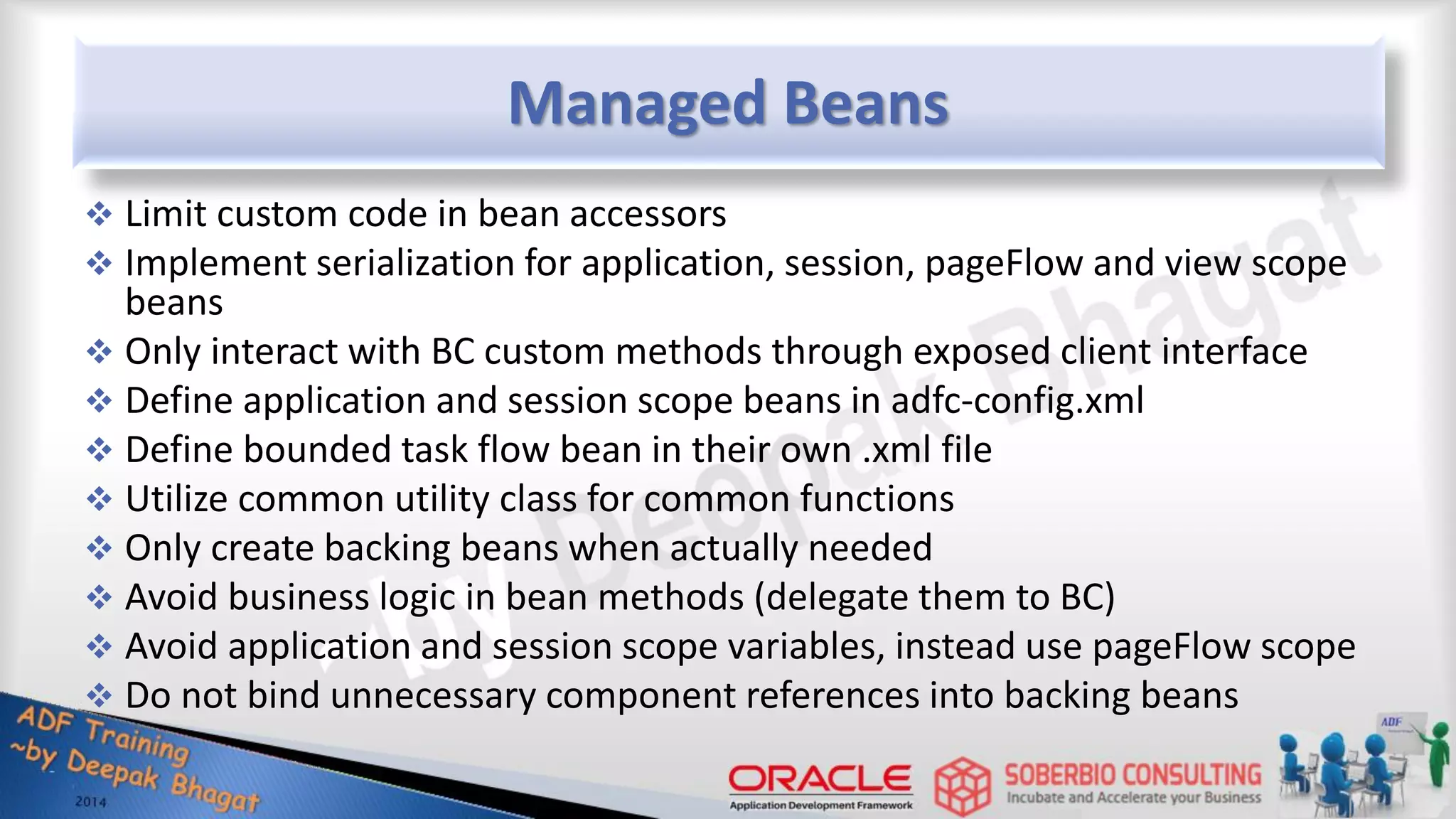 Managed Beans

❖ Limit custom code in bean accessors
❖ Implement serialization for application, session, pageFlow and view scope beans
❖ Only interact with BC custom methods through exposed client interface
❖ Define application and session scope beans in adfc-config.xml
❖ Define bounded task flow bean in their own .xml file
❖ Utilize common utility class for common functions
❖ Only create backing beans when actually needed
❖ Avoid business logic in bean methods (delegate them to BC)
❖ Avoid application and session scope variables, instead use pageFlow scope
❖ Do not bind unnecessary component references into backing beans

~by Deepak Bhagat

ADF Training
~by Deepak Bhagat
2014

ORACLE
Application Development Framework

SOBERBIO CONSULTING
Incubate and Accelerate your Business

ADF